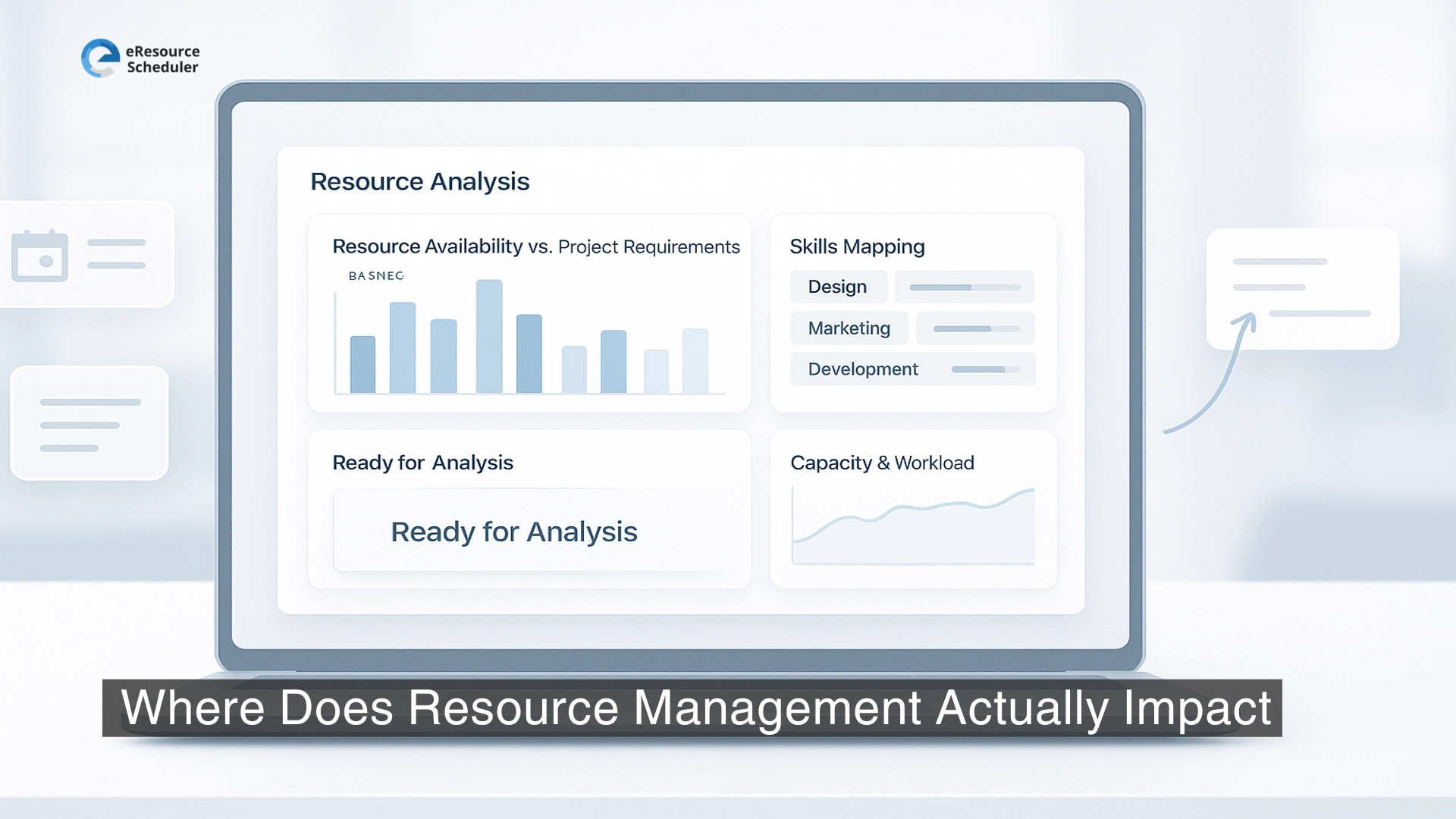 eResource Scheduler

Resource Analysis

Resource Availability vs. Project Requirements

BASNEC

Skills Mapping

Design

Marketing

Development

Ready for Analysis

Ready for Analysis

Capacity & Workload

Where Does Resource Management Actually Impact